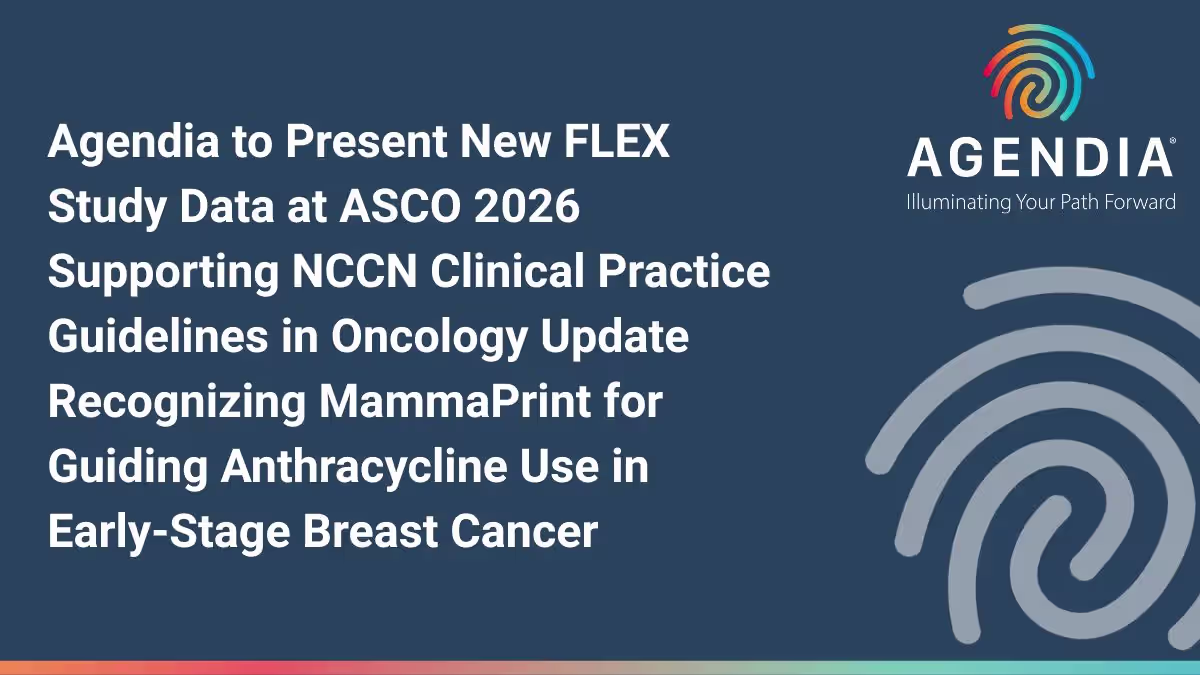 Agendia to Present New FLEX Study Data at ASCO 2026 Supporting NCCN Clinical Practice Guidelines in Oncology Update Recognizing MammaPrint for Guiding Anthracycline Use in Early-Stage Breast Cancer

AGENDIA®
Illuminating Your Path Forward